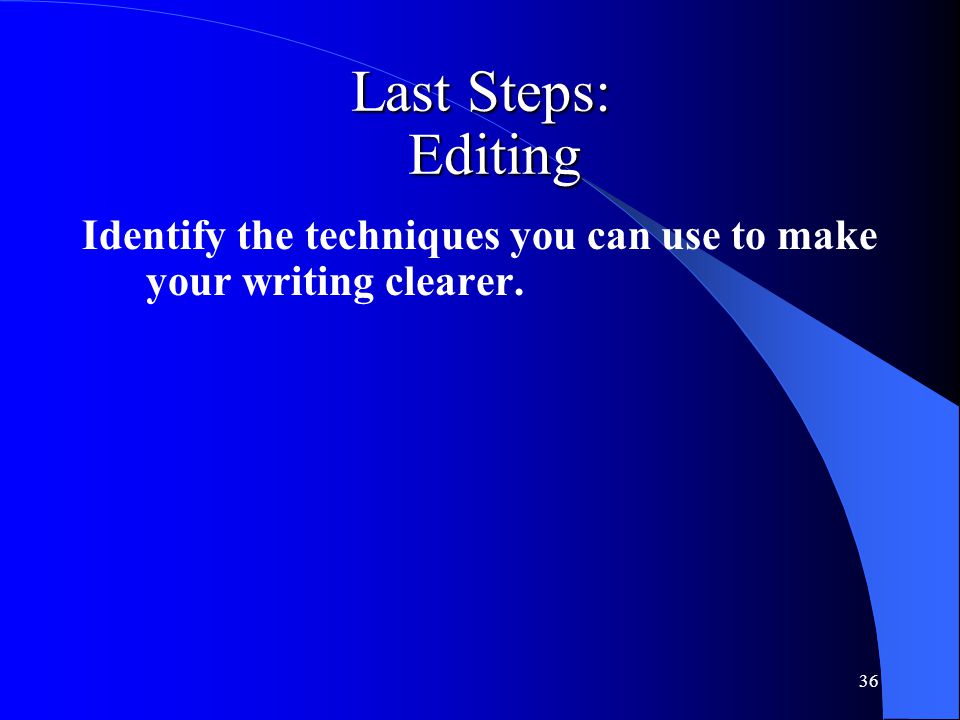 Last Steps:
Editing

Identify the techniques you can use to make your writing clearer.

36